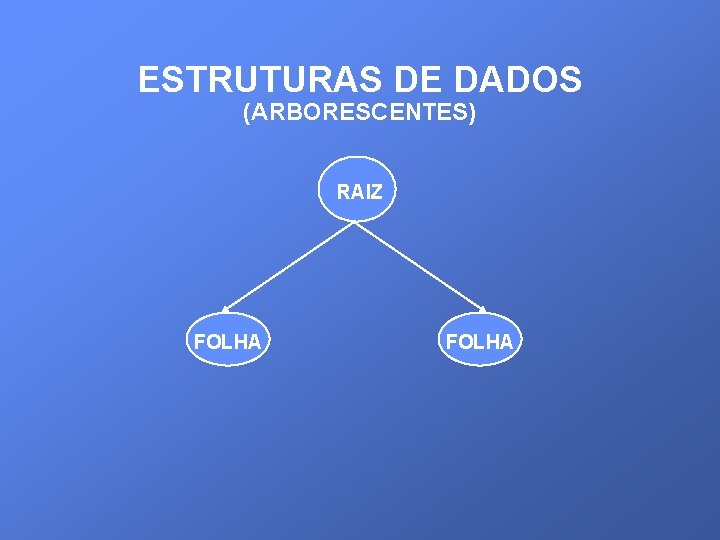 ESTRUTURAS DE DADOS
(ARBORESCENTES)

RAIZ

FOLHA

FOLHA